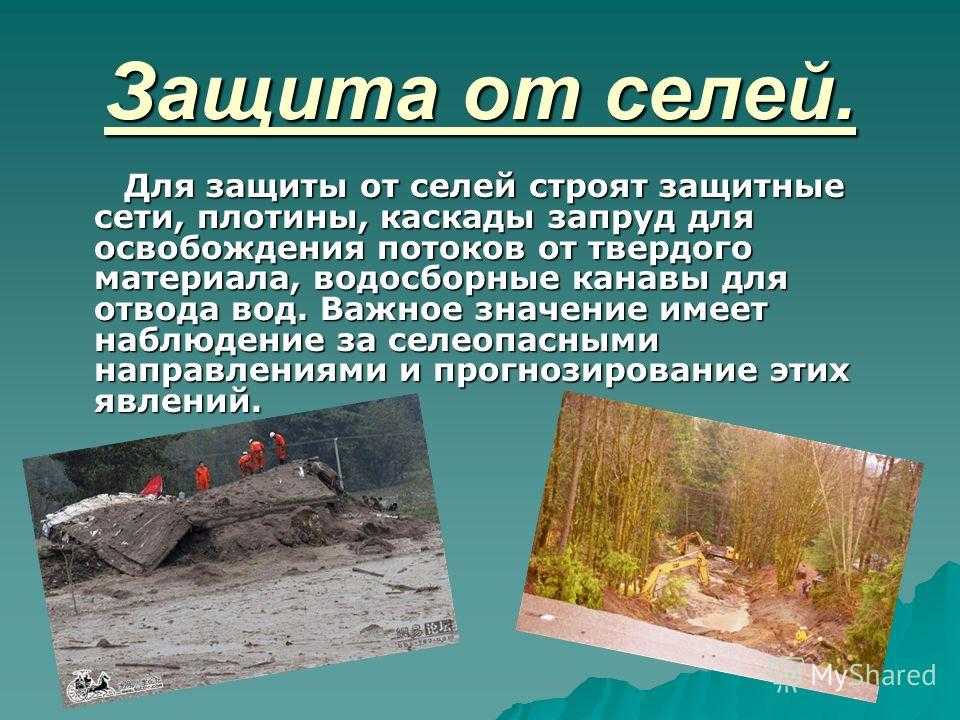 Защита от селей.

Для защиты от селей строят защитные сети, плотины, каскады запруд для освобождения потоков от твердого материала, водосборные канавы для отвода вод. Важное значение имеет наблюдение за селеопасными направлениями и прогнозирование этих явлений.

MyShared